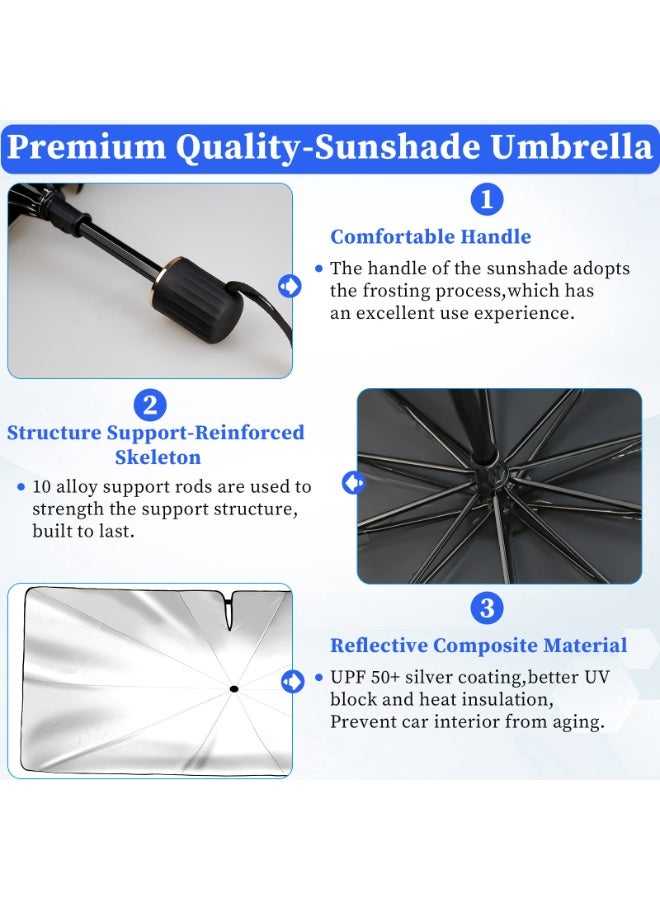 Premium Quality-Sunshade Umbrella

1

Comfortable Handle

• The handle of the sunshade adopts the frosting process,which has an excellent use experience.

2

Structure Support-Reinforced Skeleton

• 10 alloy support rods are used to strength the support structure, built to last.

3

Reflective Composite Material

• UPF 50+ silver coating,better UV block and heat insulation, Prevent car interior from aging.